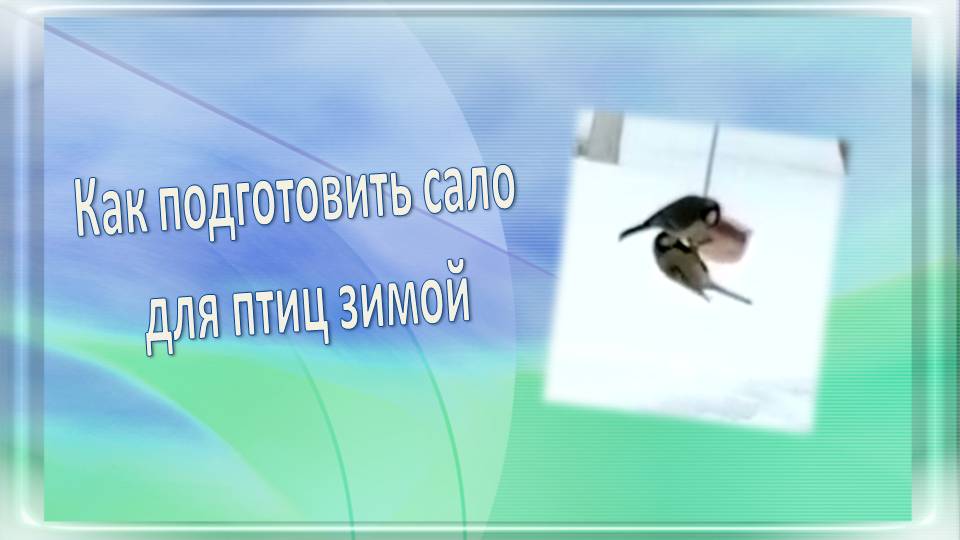 Как подготовить сало для птиц зимой